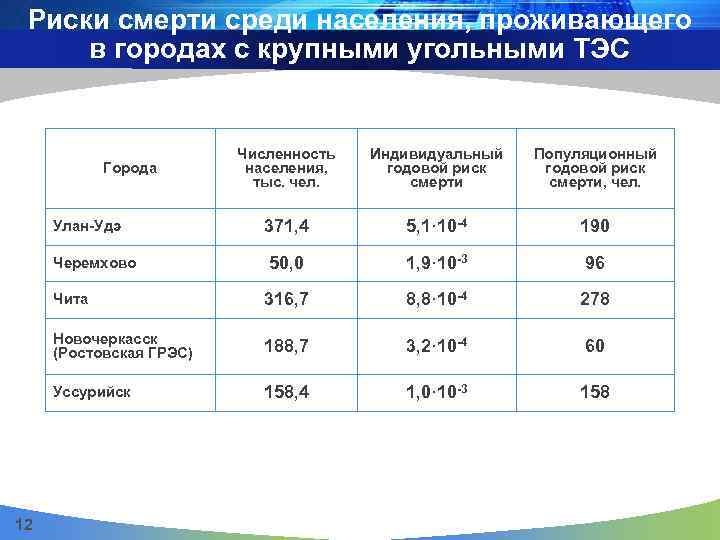 Риски смерти среди населения, проживающего в городах с крупными угольными ТЭС

| Города | Численность населения, тыс. чел. | Индивидуальный годовой риск смерти | Популяционный годовой риск смерти, чел. |
|---|---|---|---|
| Улан-Удэ | 371,4 | $5,1 \cdot 10^{-4}$ | 190 |
| Черемхово | 50,0 | $1,9 \cdot 10^{-3}$ | 96 |
| Чита | 316,7 | $8,8 \cdot 10^{-4}$ | 278 |
| Новочеркасск (Ростовская ГРЭС) | 188,7 | $3,2 \cdot 10^{-4}$ | 60 |
| Уссурийск | 158,4 | $1,0 \cdot 10^{-3}$ | 158 |

12